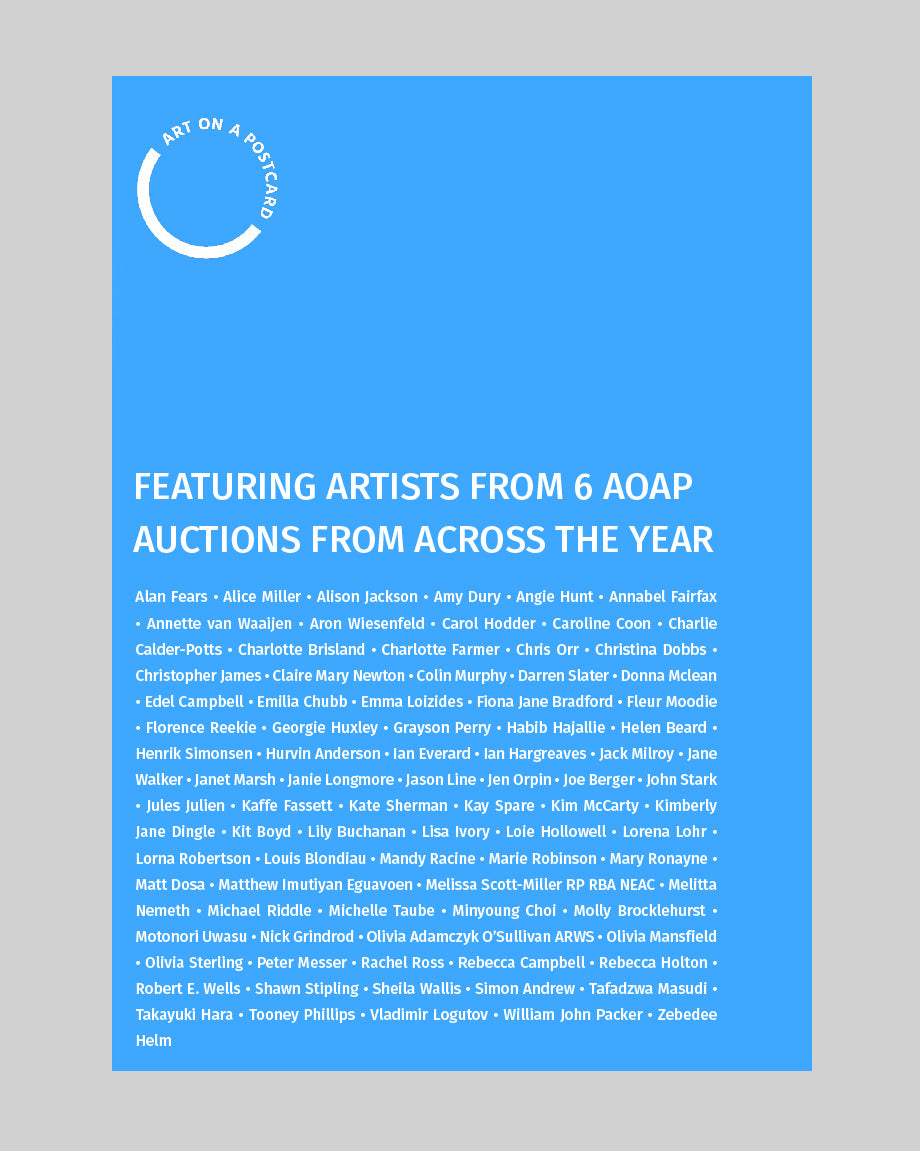 ART ON A POSTCARD

FEATURING ARTISTS FROM 6 AOAP AUCTIONS FROM ACROSS THE YEAR

Alan Fears • Alice Miller • Alison Jackson • Amy Dury • Angie Hunt • Annabel Fairfax • Annette van Waaijen • Aron Wiesenfeld • Carol Hodder • Caroline Coon • Charlie Calder-Potts • Charlotte Brisland • Charlotte Farmer • Chris Orr • Christina Dobbs • Christopher James • Claire Mary Newton • Colin Murphy • Darren Slater • Donna Mclean • Edel Campbell • Emilia Chubb • Emma Loizides • Fiona Jane Bradford • Fleur Moodie • Florence Reekie • Georgie Huxley • Grayson Perry • Habib Hajallie • Helen Beard • Henrik Simonsen • Hurvin Anderson • Ian Everard • Ian Hargreaves • Jack Milroy • Jane Walker • Janet Marsh • Janie Longmore • Jason Line • Jen Orpin • Joe Berger • John Stark • Jules Julien • Kaffe Fassett • Kate Sherman • Kay Spare • Kim McCarty • Kimberly Jane Dingle • Kit Boyd • Lily Buchanan • Lisa Ivory • Loie Hollowell • Lorena Lohr • Lorna Robertson • Louis Blondiau • Mandy Racine • Marie Robinson • Mary Ronayne • Matt Dosa • Matthew Imutiyan Eguavoen • Melissa Scott-Miller RP RBA NEAC • Melitta Nemeth • Michael Riddle • Michelle Taube • Minyoung Choi • Molly Brocklehurst • Motonori Uwasu • Nick Grindrod • Olivia Adamczyk O'Sullivan ARWS • Olivia Mansfield • Olivia Sterling • Peter Messer • Rachel Ross • Rebecca Campbell • Rebecca Holton • Robert E. Wells • Shawn Stipling • Sheila Wallis • Simon Andrew • Tafadzwa Masudi • Takayuki Hara • Tooney Phillips • Vladimir Logutov • William John Packer • Zebedee Helm